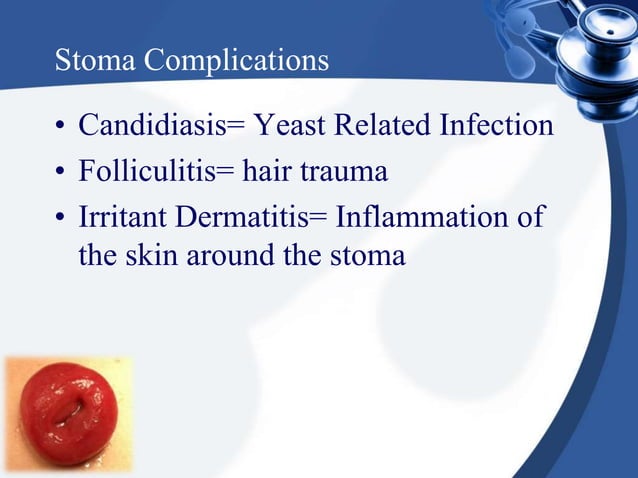 Stoma Complications

• Candidiasis= Yeast Related Infection
• Folliculitis= hair trauma
• Irritant Dermatitis= Inflammation of the skin around the stoma